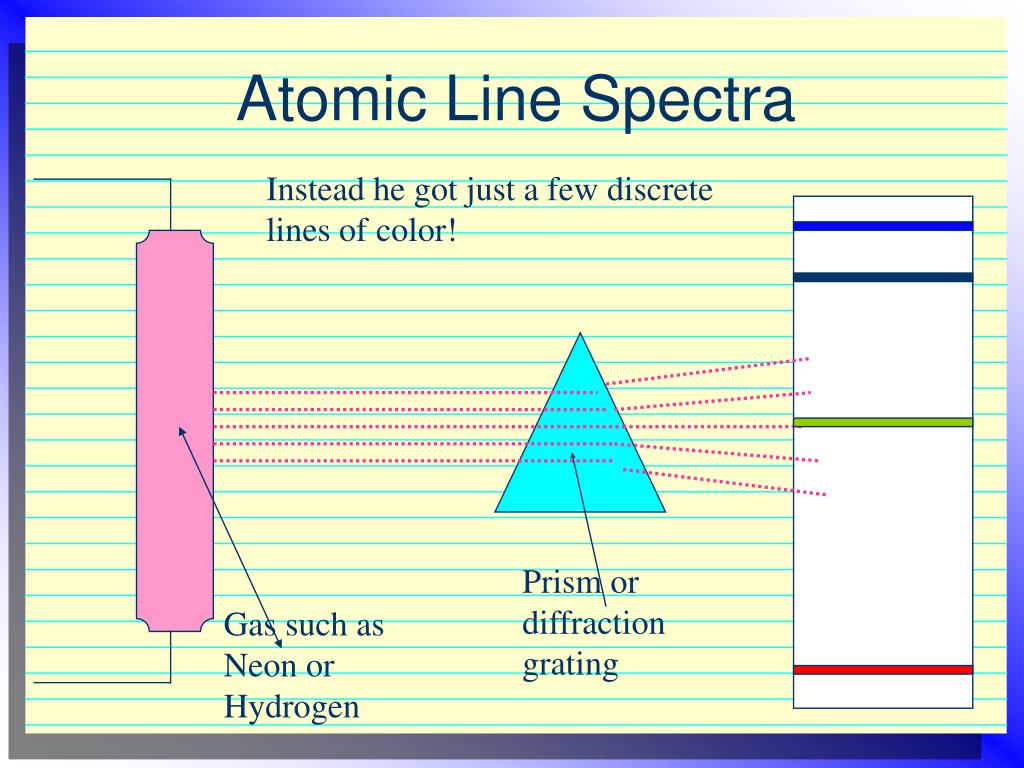 Atomic Line Spectra

Instead he got just a few discrete lines of color!

Gas such as Neon or Hydrogen

Prism or diffraction grating